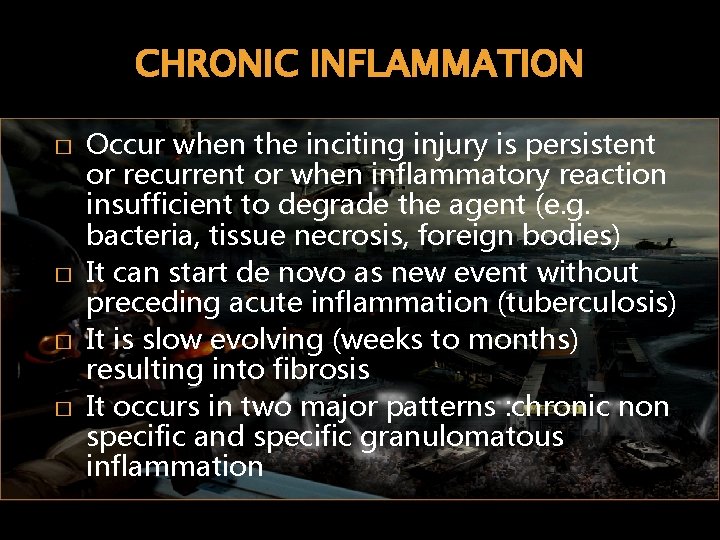 CHRONIC INFLAMMATION

□ Occur when the inciting injury is persistent or recurrent or when inflammatory reaction insufficient to degrade the agent (e.g. bacteria, tissue necrosis, foreign bodies)

□ It can start de novo as new event without preceding acute inflammation (tuberculosis)

□ It is slow evolving (weeks to months) resulting into fibrosis

□ It occurs in two major patterns :chronic non specific and specific granulomatous inflammation